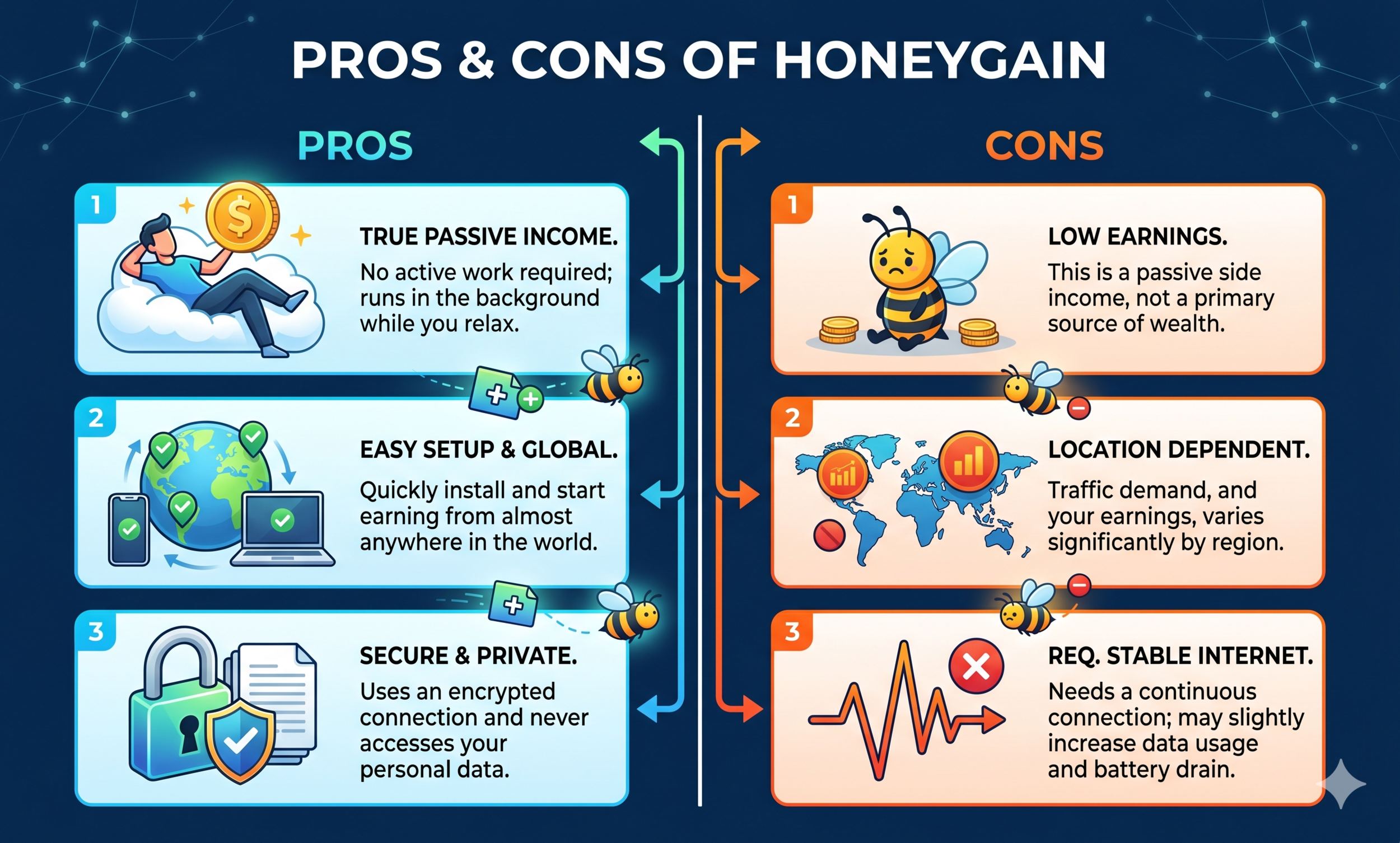 PROS & CONS OF HONEYGAIN

PROS

1

TRUE PASSIVE INCOME.

No active work required; runs in the background while you relax.

2

EASY SETUP & GLOBAL.

Quickly install and start earning from almost anywhere in the world.

3

SECURE & PRIVATE.

Uses an encrypted connection and never accesses your personal data.

CONS

1

LOW EARNINGS.

This is a passive side income, not a primary source of wealth.

2

LOCATION DEPENDENT.

Traffic demand, and your earnings, varies significantly by region.

3

REQ. STABLE INTERNET.

Needs a continuous connection; may slightly increase data usage and battery drain.